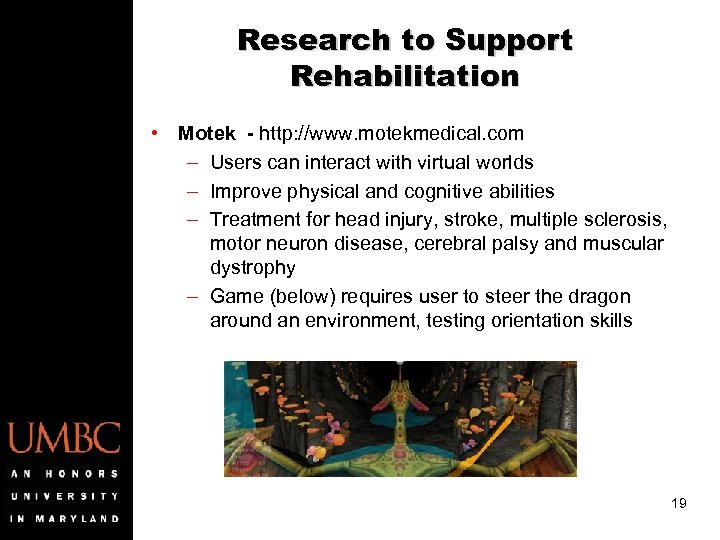 Research to Support Rehabilitation

• Motek - http://www.motekmedical.com
– Users can interact with virtual worlds
– Improve physical and cognitive abilities
– Treatment for head injury, stroke, multiple sclerosis, motor neuron disease, cerebral palsy and muscular dystrophy
– Game (below) requires user to steer the dragon around an environment, testing orientation skills

UMBC
AN HONORS UNIVERSITY IN MARYLAND

19